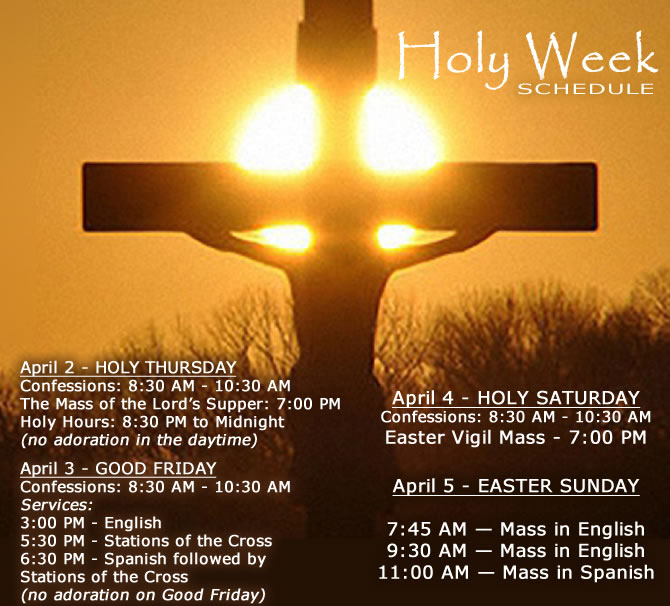 Holy Week
SCHEDULE

April 2 - HOLY THURSDAY
Confessions: 8:30 AM - 10:30 AM
The Mass of the Lord's Supper: 7:00 PM
Holy Hours: 8:30 PM to Midnight
(no adoration in the daytime)

April 3 - GOOD FRIDAY
Confessions: 8:30 AM - 10:30 AM
Services:
3:00 PM - English
5:30 PM - Stations of the Cross
6:30 PM - Spanish followed by Stations of the Cross
(no adoration on Good Friday)

April 4 - HOLY SATURDAY
Confessions: 8:30 AM - 10:30 AM
Easter Vigil Mass - 7:00 PM

April 5 - EASTER SUNDAY

7:45 AM — Mass in English
9:30 AM — Mass in English
11:00 AM — Mass in Spanish